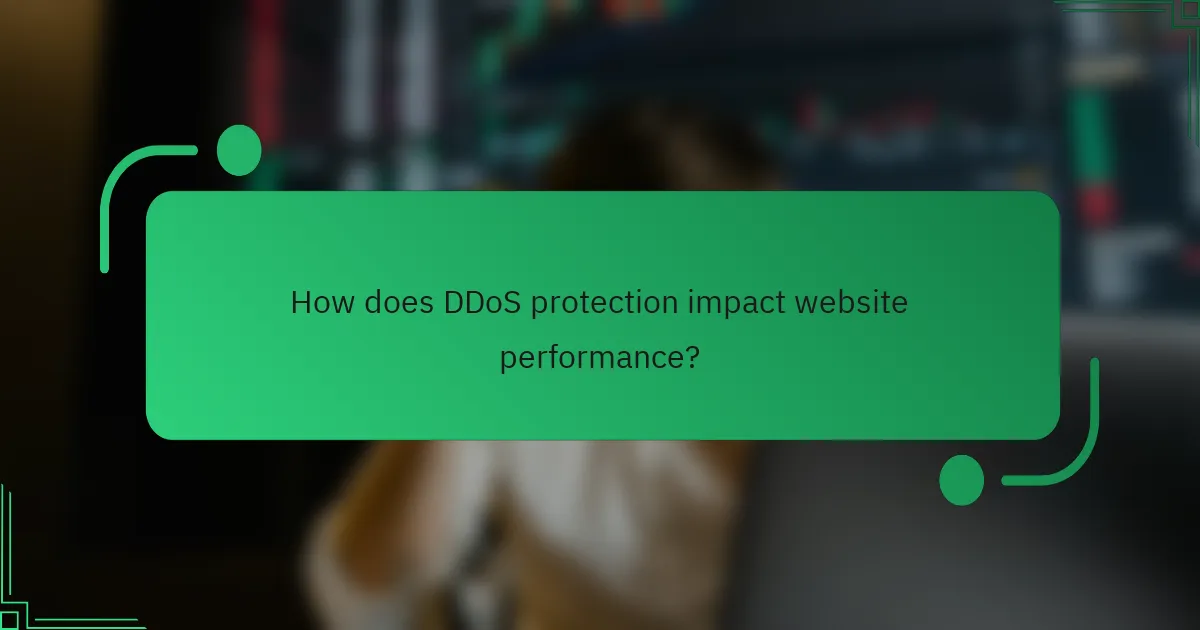 How does DDoS protection impact website performance?